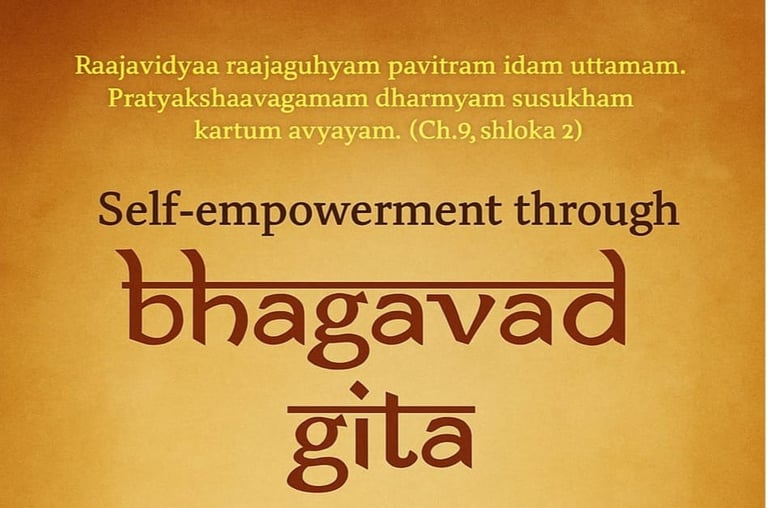 Raajavidyaa raajaguhyam pavitram idam uttamam.
Pratyakshaavagamam dharmyam susukham kartum avyayam. (Ch.9, shloka 2)

Self-empowerment through

bhagavad
gita